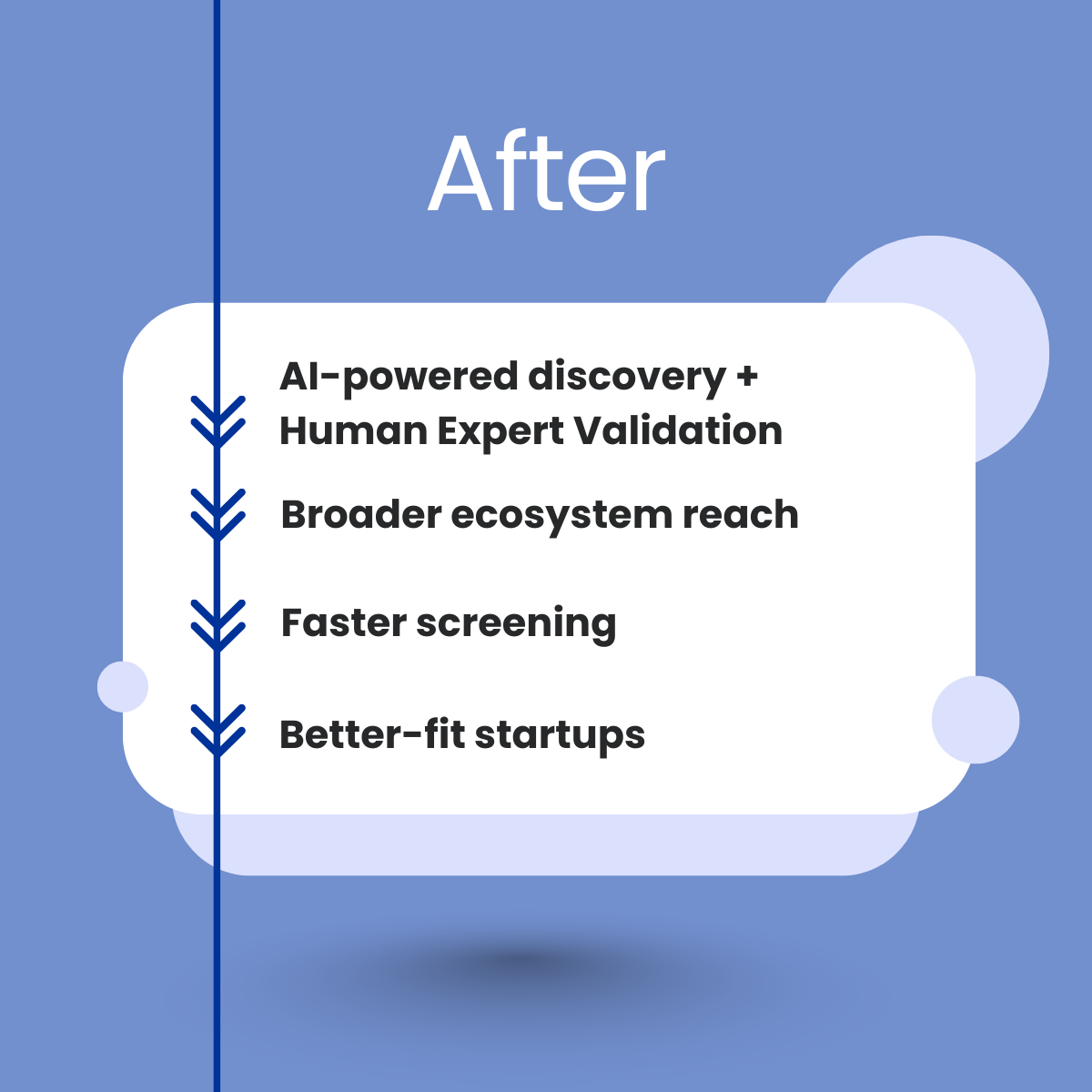 After

AI-powered discovery + Human Expert Validation

Broader ecosystem reach

Faster screening

Better-fit startups